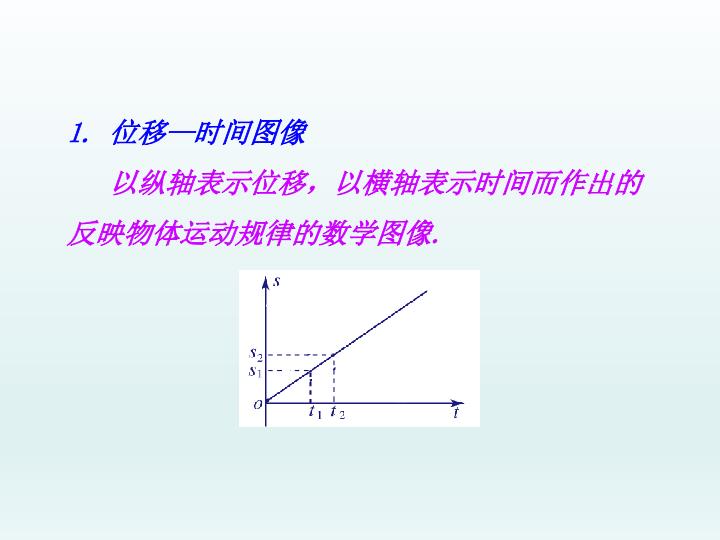 1. 位移—时间图像

以纵轴表示位移，以横轴表示时间而作出的反映物体运动规律的数学图像.

$s$

$s_2$

$s_1$

$O$

$t_1$

$t_2$

$t$